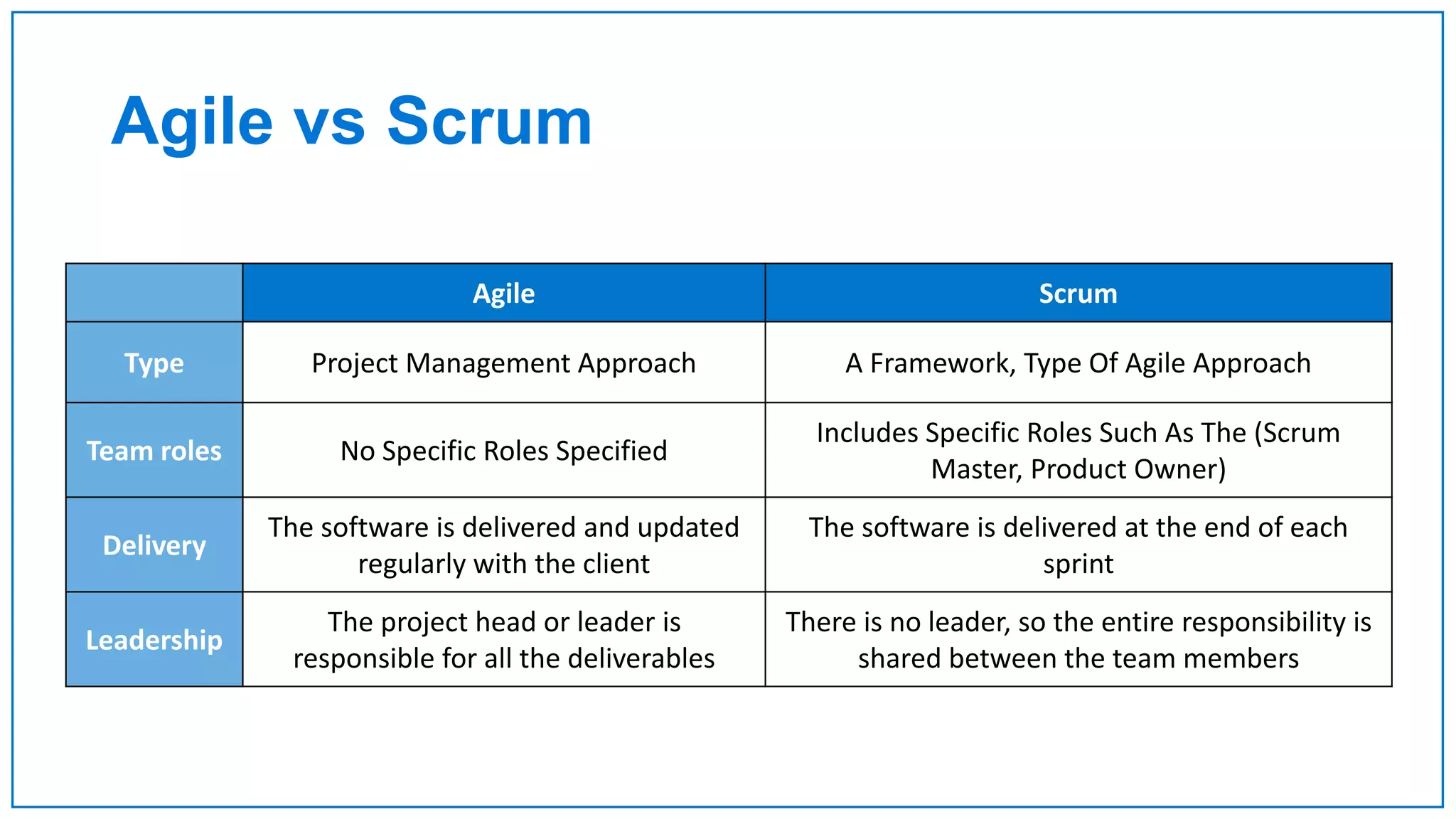 Agile vs Scrum

| | Agile | Scrum |
|---|---|---|
| Type | Project Management Approach | A Framework, Type Of Agile Approach |
| Team roles | No Specific Roles Specified | Includes Specific Roles Such As The (Scrum Master, Product Owner) |
| Delivery | The software is delivered and updated regularly with the client | The software is delivered at the end of each sprint |
| Leadership | The project head or leader is responsible for all the deliverables | There is no leader, so the entire responsibility is shared between the team members |